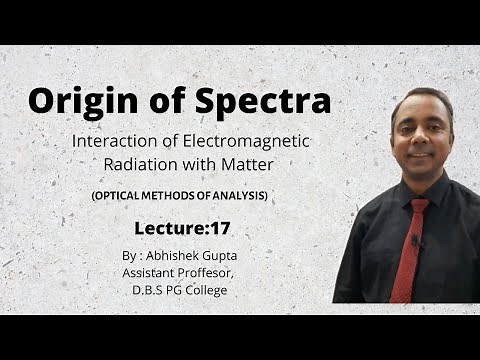 Origin of Spectra

Interaction of Electromagnetic Radiation with Matter

(OPTICAL METHODS OF ANALYSIS)

Lecture:17

By : Abhishek Gupta
Assistant Proffesor,
D.B.S PG College